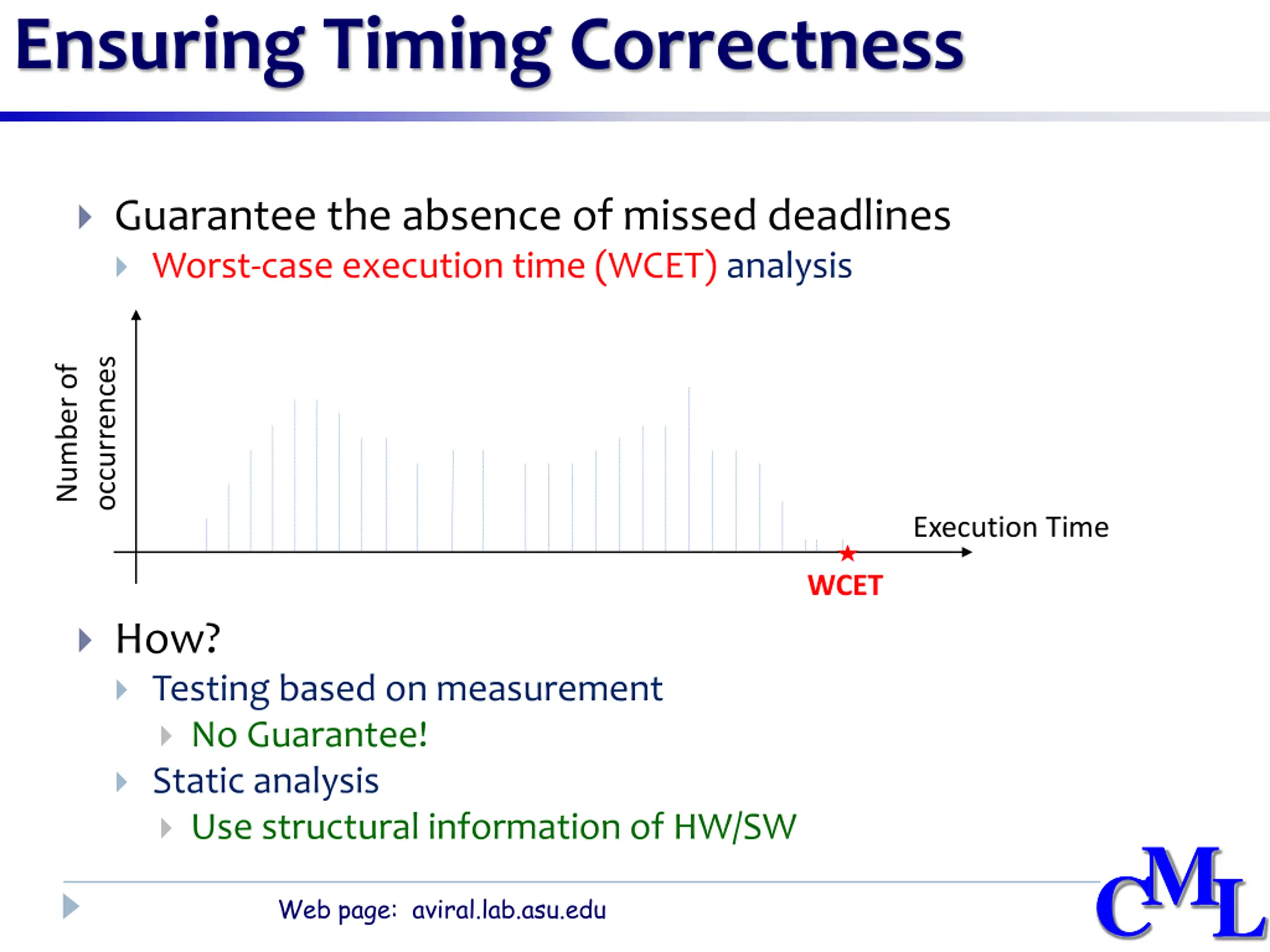 Ensuring Timing Correctness

Guarantee the absence of missed deadlines

Worst-case execution time (WCET) analysis

Number of occurrences

Execution Time

WCET

How?

Testing based on measurement

No Guarantee!

Static analysis

Use structural information of HW/SW

Web page: aviral.lab.asu.edu

CML